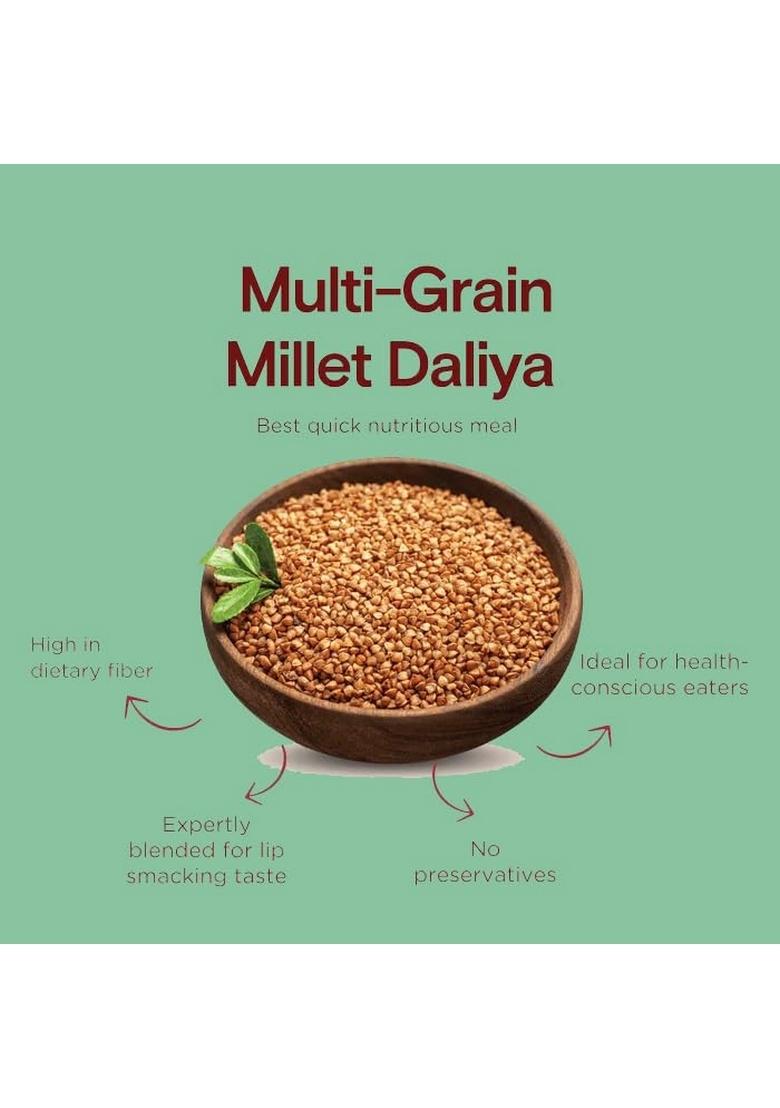 Multi-Grain Millet Daliya

Best quick nutritious meal

High in dietary fiber

Ideal for health-conscious eaters

Expertly blended for lip smacking taste

No preservatives